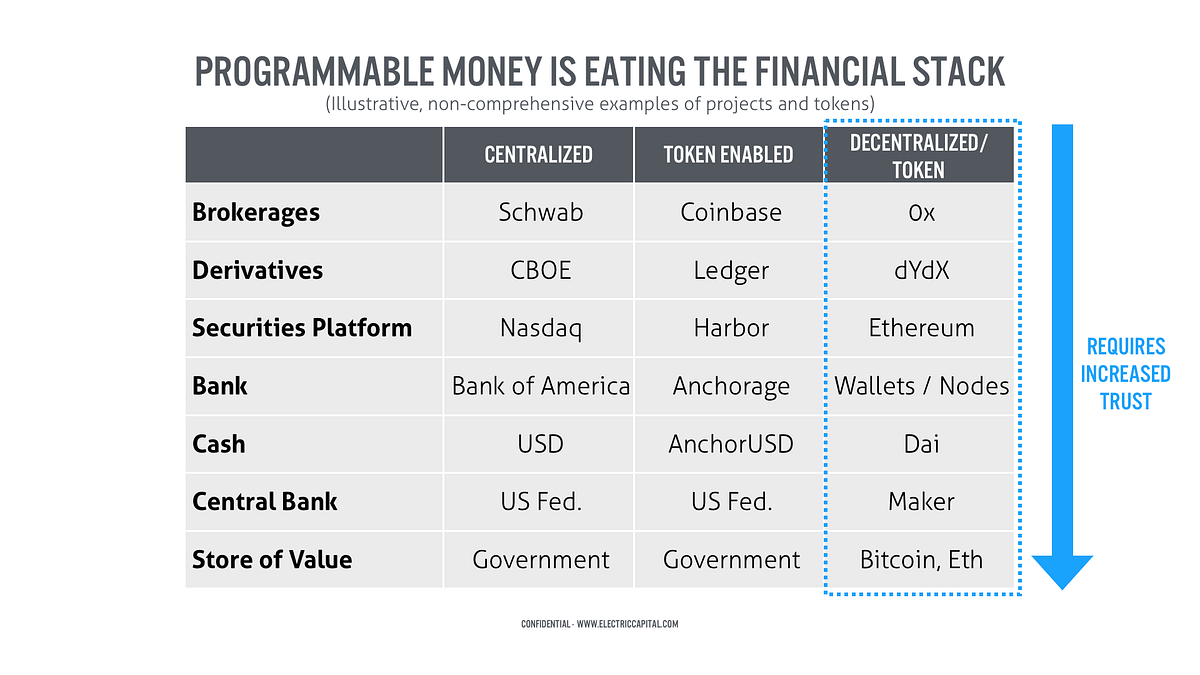 PROGRAMMABLE MONEY IS EATING THE FINANCIAL STACK
(Illustrative, non-comprehensive examples of projects and tokens)

| | CENTRALIZED | TOKEN ENABLED | DECENTRALIZED/ TOKEN |
|---|---|---|---|
| Brokerages | Schwab | Coinbase | 0x |
| Derivatives | CBOE | Ledger | dYdX |
| Securities Platform | Nasdaq | Harbor | Ethereum |
| Bank | Bank of America | Anchorage | Wallets / Nodes |
| Cash | USD | AnchorUSD | Dai |
| Central Bank | US Fed. | US Fed. | Maker |
| Store of Value | Government | Government | Bitcoin, Eth |

REQUIRES INCREASED TRUST

CONFIDENTIAL - WWW.ELECTRICCAPITAL.COM